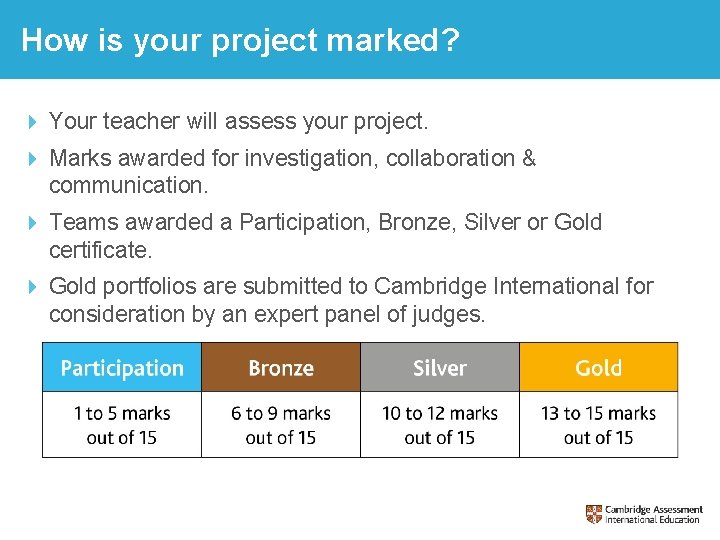 How is your project marked?

Your teacher will assess your project.

Marks awarded for investigation, collaboration & communication.

Teams awarded a Participation, Bronze, Silver or Gold certificate.

Gold portfolios are submitted to Cambridge International for consideration by an expert panel of judges.

| Participation | Bronze | Silver | Gold |
|---|---|---|---|
| 1 to 5 marks out of 15 | 6 to 9 marks out of 15 | 10 to 12 marks out of 15 | 13 to 15 marks out of 15 |

Cambridge Assessment International Education